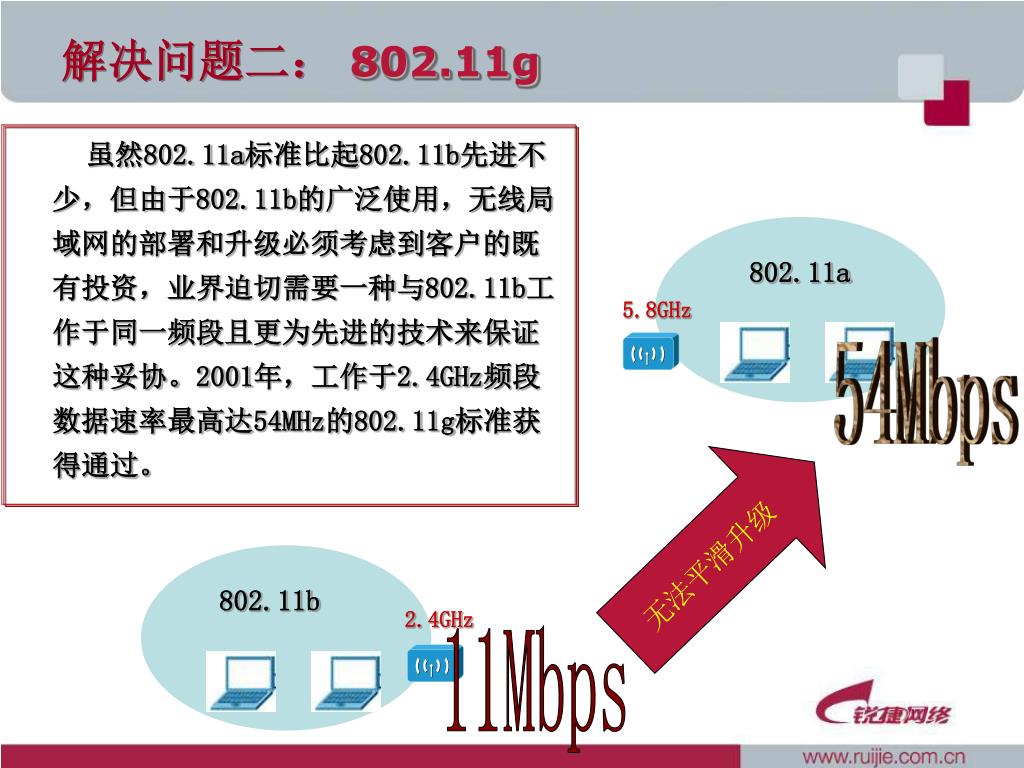 解决问题二： 802.11g

虽然802.11a标准比起802.11b先进不少，但由于802.11b的广泛使用，无线局域网的部署和升级必须考虑到客户的既有投资，业界迫切需要一种与802.11b工作于同一频段且更为先进的技术来保证这种妥协。2001年，工作于2.4GHz频段数据速率最高达54MHz的802.11g标准获得通过。

802.11a

5.8GHz

54Mbps

无法平滑升级

802.11b

2.4GHz

11Mbps

锐捷网络

www.ruijie.com.cn